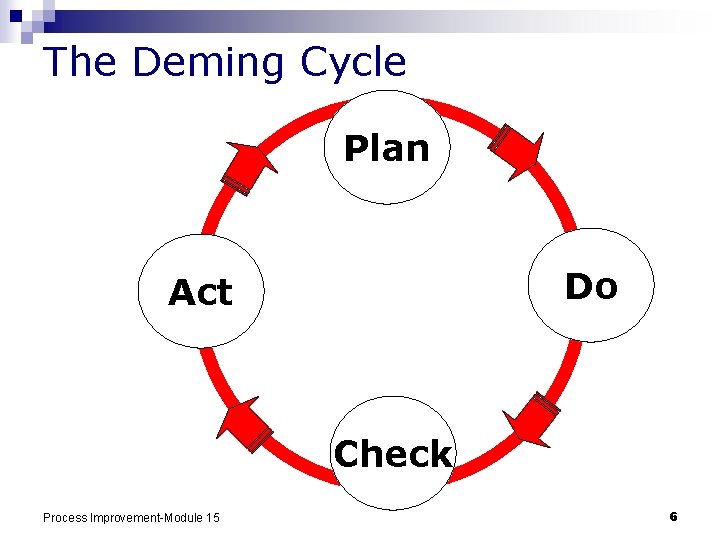 The Deming Cycle

Plan

Do

Check

Act

Process Improvement-Module 15

6